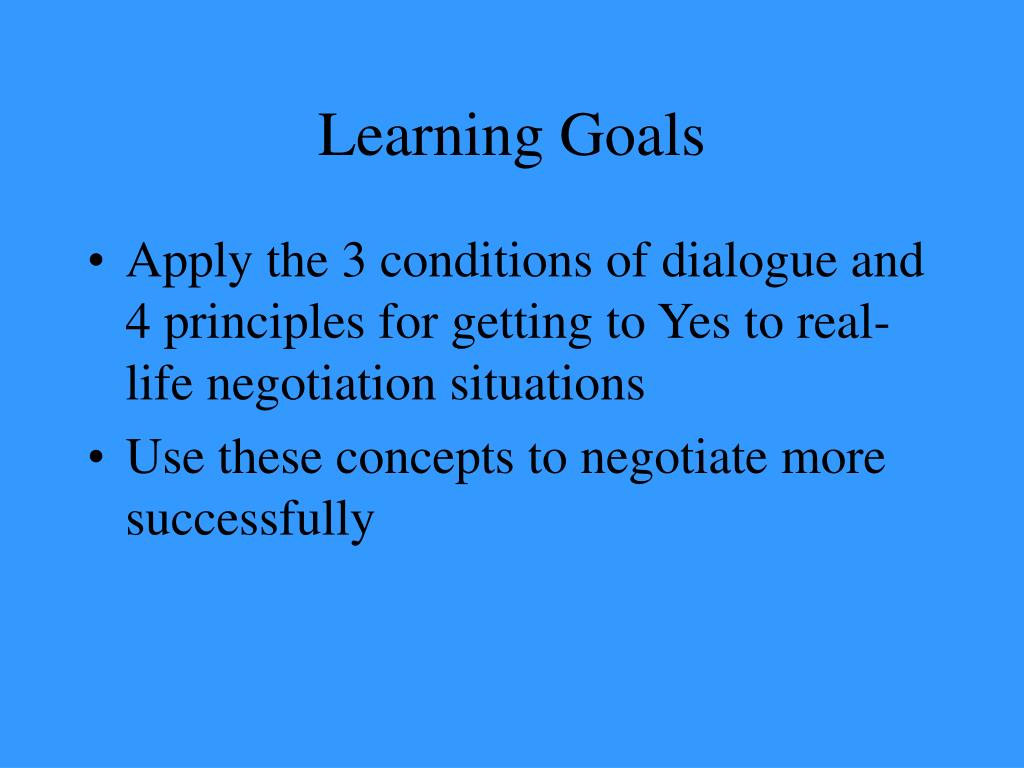 Learning Goals

• Apply the 3 conditions of dialogue and 4 principles for getting to Yes to real-life negotiation situations

• Use these concepts to negotiate more successfully